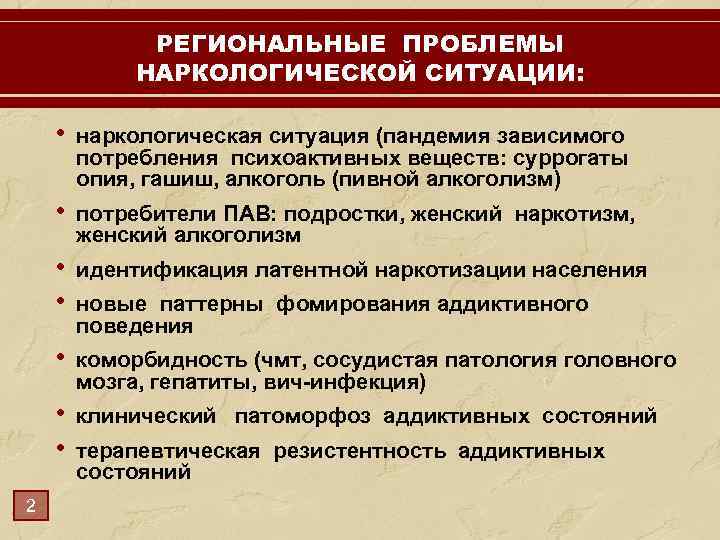 РЕГИОНАЛЬНЫЕ ПРОБЛЕМЫ НАРКОЛОГИЧЕСКОЙ СИТУАЦИИ:

• наркологическая ситуация (пандемия зависимого потребления психоактивных веществ: суррогаты опия, гашиш, алкоголь (пивной алкоголизм)

• потребители ПАВ: подростки, женский наркотизм, женский алкоголизм

• идентификация латентной наркотизации населения

• новые паттерны фомирования аддиктивного поведения

• коморбидность (чмт, сосудистая патология головного мозга, гепатиты, вич-инфекция)

• клинический патоморфоз аддиктивных состояний

• терапевтическая резистентность аддиктивных состояний

2